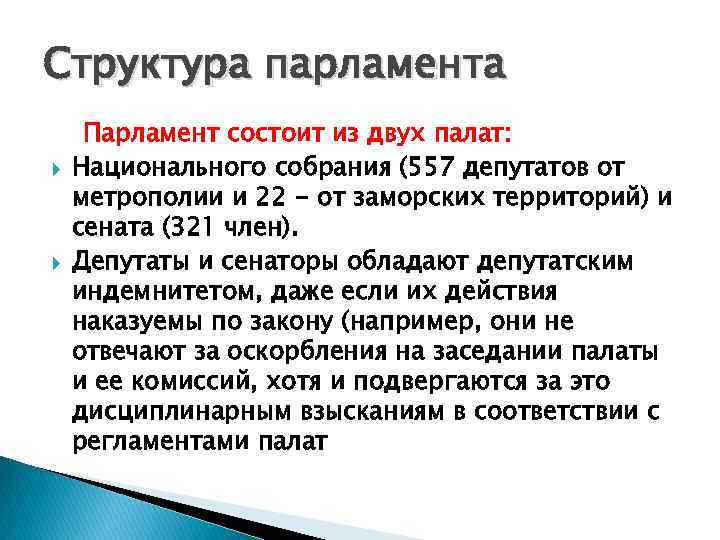 Структура парламента

Парламент состоит из двух палат:

Национального собрания (557 депутатов от метрополии и 22 - от заморских территорий) и сената (321 член).

Депутаты и сенаторы обладают депутатским индемнитетом, даже если их действия наказуемы по закону (например, они не отвечают за оскорбления на заседании палаты и ее комиссий, хотя и подвергаются за это дисциплинарным взысканиям в соответствии с регламентами палат